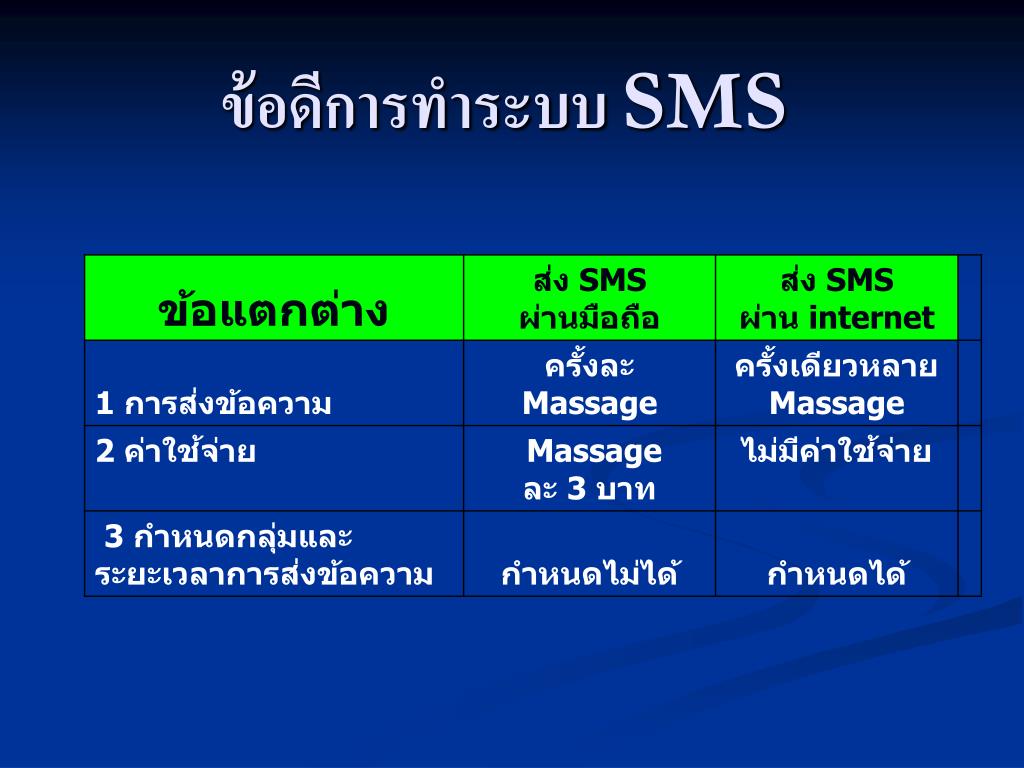 ข้อดีการทำระบบ SMS

| ข้อแตกต่าง | ส่ง SMS ผ่านมือถือ | ส่ง SMS ผ่าน internet | |
|---|---|---|---|
| 1 การส่งข้อความ | ครั้งละ Massage | ครั้งเดียวหลาย Massage | |
| 2 ค่าใช้จ่าย | Massage ละ 3 บาท | ไม่มีค่าใช้จ่าย | |
| 3 กำหนดกลุ่มและระยะเวลาการส่งข้อความ | กำหนดไม่ได้ | กำหนดได้ | |